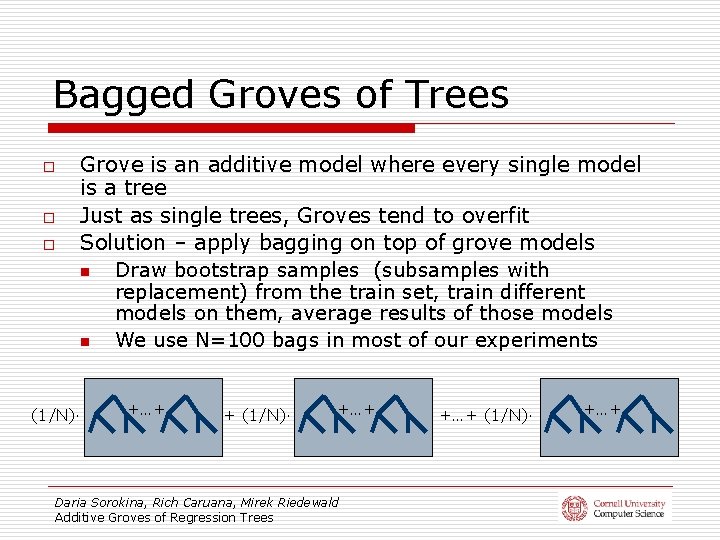 Bagged Groves of Trees

Grove is an additive model where every single model is a tree

Just as single trees, Groves tend to overfit

Solution – apply bagging on top of grove models

Draw bootstrap samples (subsamples with replacement) from the train set, train different models on them, average results of those models

We use N=100 bags in most of our experiments

(1/N)· +…+ + (1/N)· +…+ +…+ (1/N)· +…+

Daria Sorokina, Rich Caruana, Mirek Riedewald
Additive Groves of Regression Trees

Cornell University
Computer Science